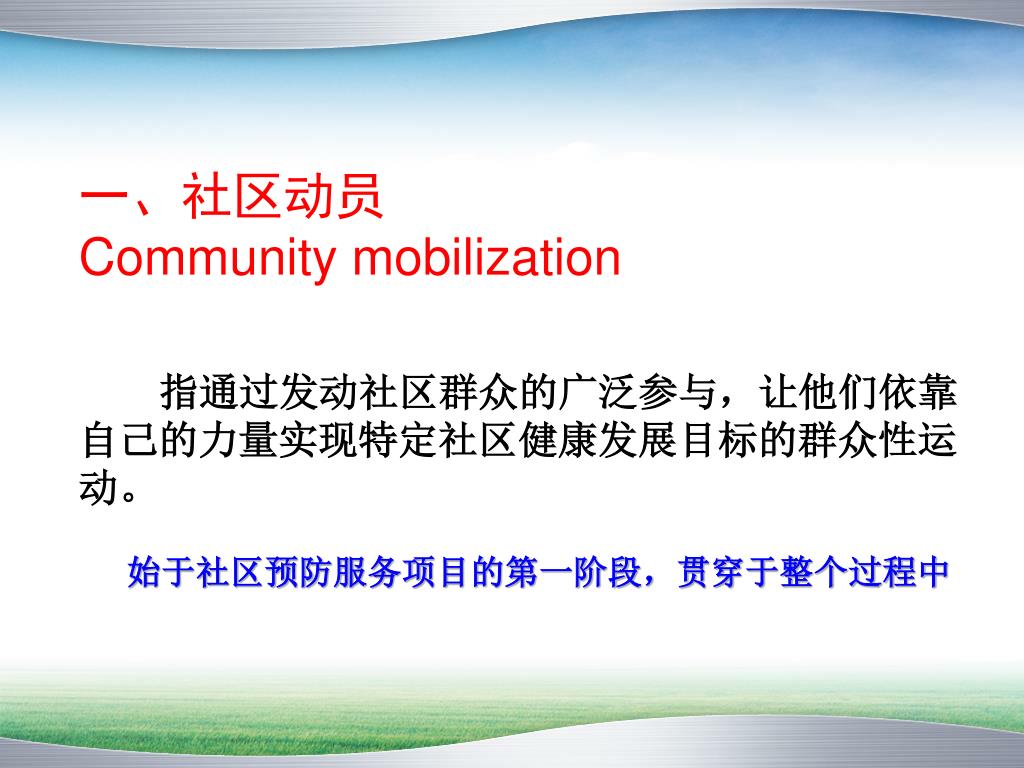 一、社区动员
Community mobilization

指通过发动社区群众的广泛参与，让他们依靠自己的力量实现特定社区健康发展目标的群众性运动。

始于社区预防服务项目的第一阶段，贯穿于整个过程中